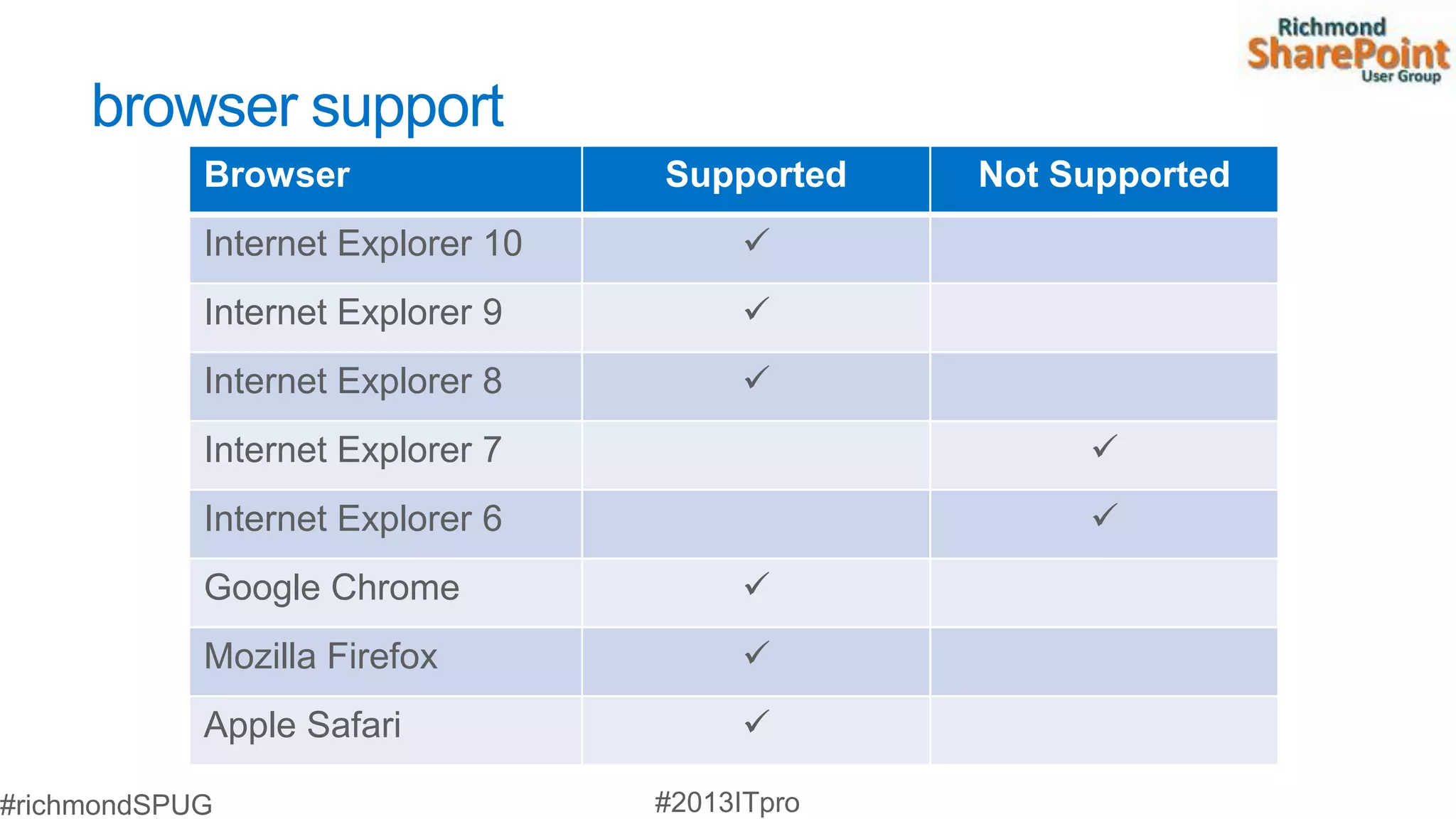 Richmond
SharePoint
User Group

browser support

| Browser | Supported | Not Supported |
|---|---|---|
| Internet Explorer 10 | ✓ | |
| Internet Explorer 9 | ✓ | |
| Internet Explorer 8 | ✓ | |
| Internet Explorer 7 | | ✓ |
| Internet Explorer 6 | | ✓ |
| Google Chrome | ✓ | |
| Mozilla Firefox | ✓ | |
| Apple Safari | ✓ | |

#richmondSPUG

#2013ITpro